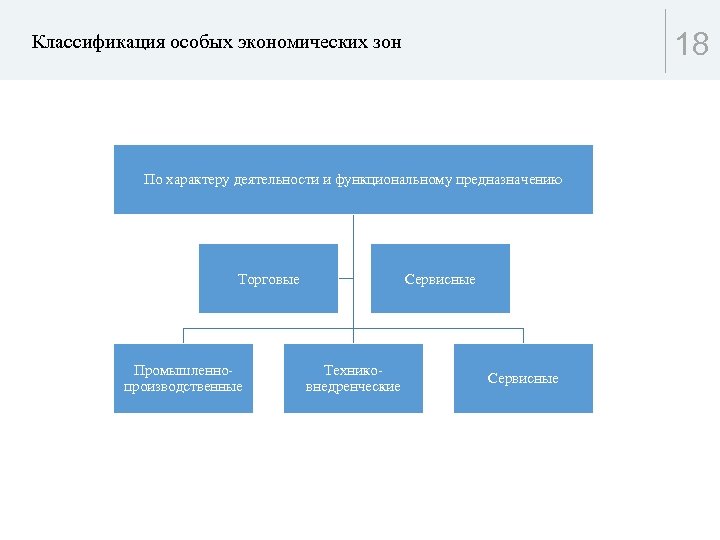 Классификация особых экономических зон

18

По характеру деятельности и функциональному предназначению

Торговые

Сервисные

Промышленно-производственные

Технико-внедренческие

Сервисные